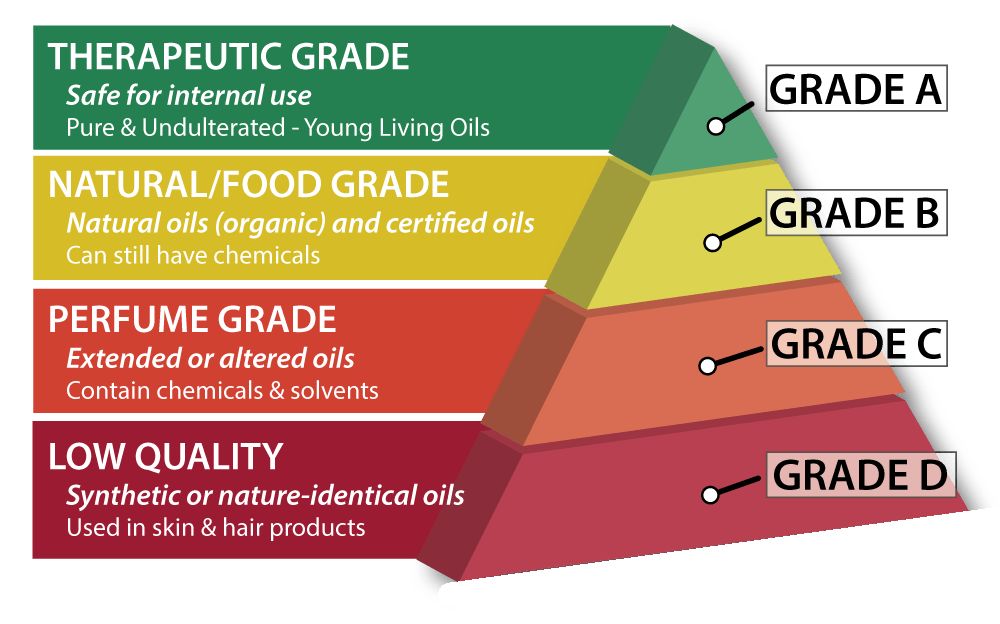 THERAPEUTIC GRADE
Safe for internal use
Pure & Undulterated - Young Living Oils

GRADE A

NATURAL/FOOD GRADE
Natural oils (organic) and certified oils
Can still have chemicals

GRADE B

PERFUME GRADE
Extended or altered oils
Contain chemicals & solvents

GRADE C

LOW QUALITY
Synthetic or nature-identical oils
Used in skin & hair products

GRADE D